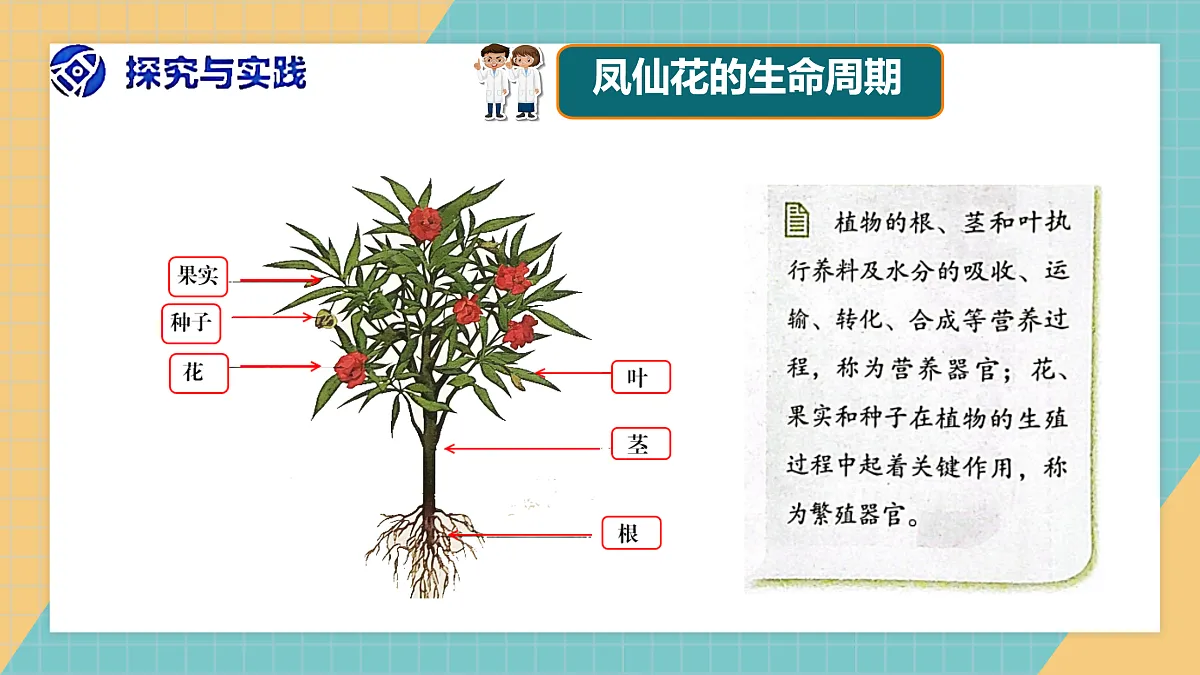 探究与实践

凤仙花的生命周期

果实

种子

花

叶

茎

根

植物的根、茎和叶执行养料及水分的吸收、运输、转化、合成等营养过程，称为营养器官；花、果实和种子在植物的生殖过程中起着关键作用，称为繁殖器官。